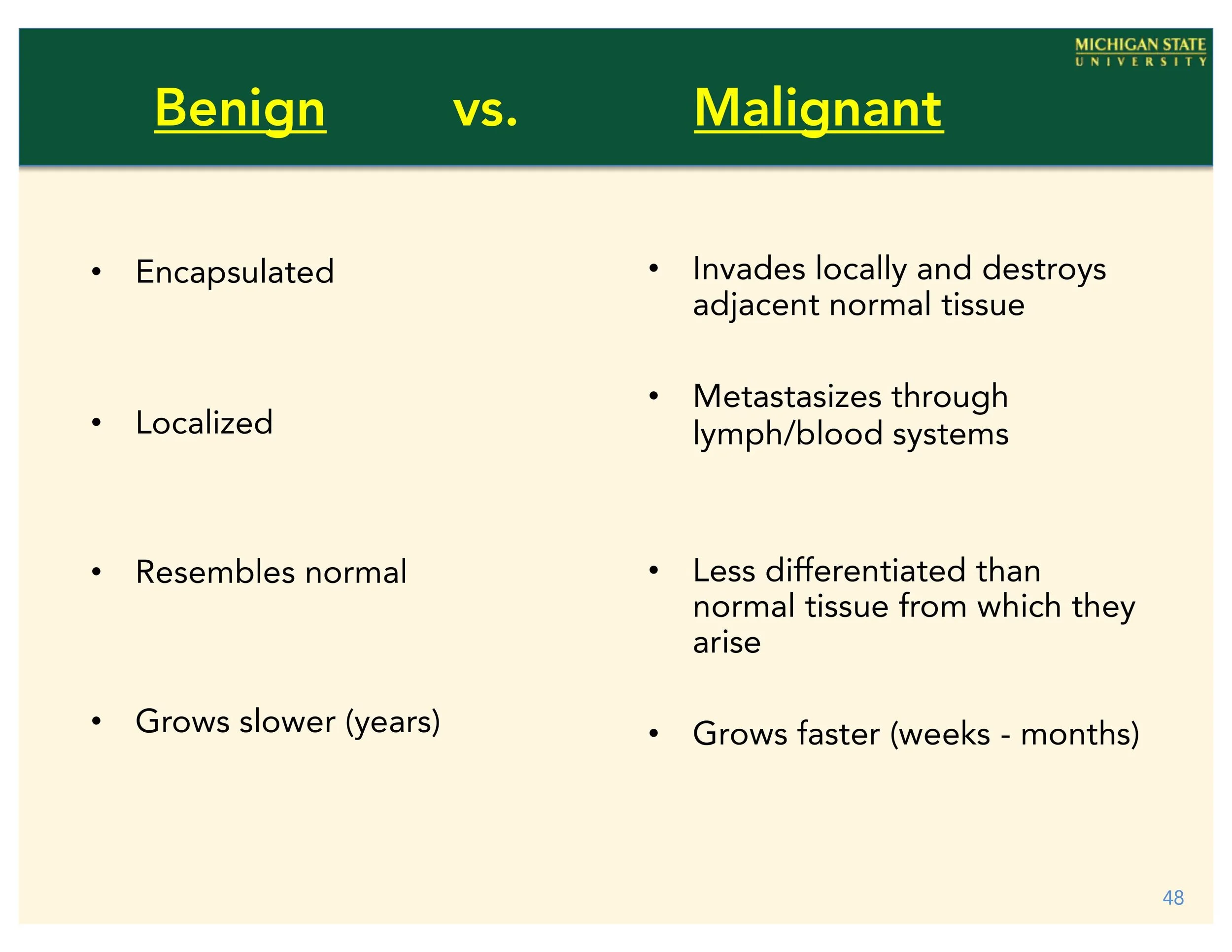 MICHIGAN STATE
UNIVERSITY

Benign vs. Malignant

• Encapsulated

• Localized

• Resembles normal

• Grows slower (years)

• Invades locally and destroys adjacent normal tissue

• Metastasizes through lymph/blood systems

• Less differentiated than normal tissue from which they arise

• Grows faster (weeks - months)

48